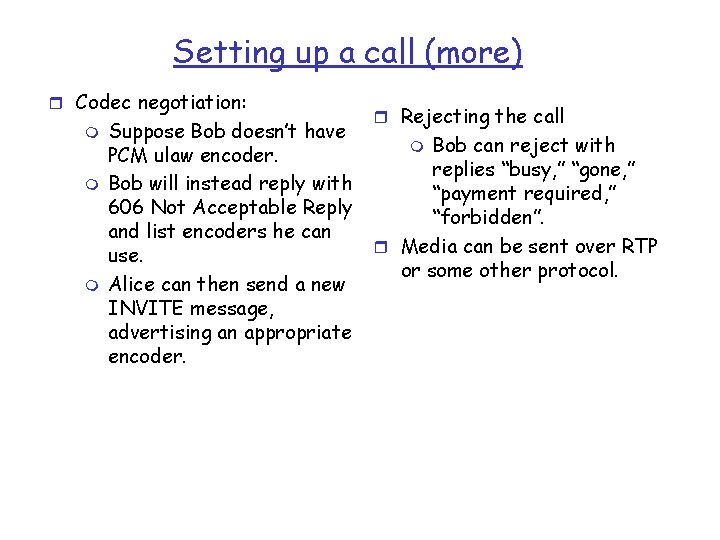 Setting up a call (more)

Codec negotiation:

Suppose Bob doesn't have PCM ulaw encoder.

Bob will instead reply with 606 Not Acceptable Reply and list encoders he can use.

Alice can then send a new INVITE message, advertising an appropriate encoder.

Rejecting the call

Bob can reject with replies "busy," "gone," "payment required," "forbidden".

Media can be sent over RTP or some other protocol.